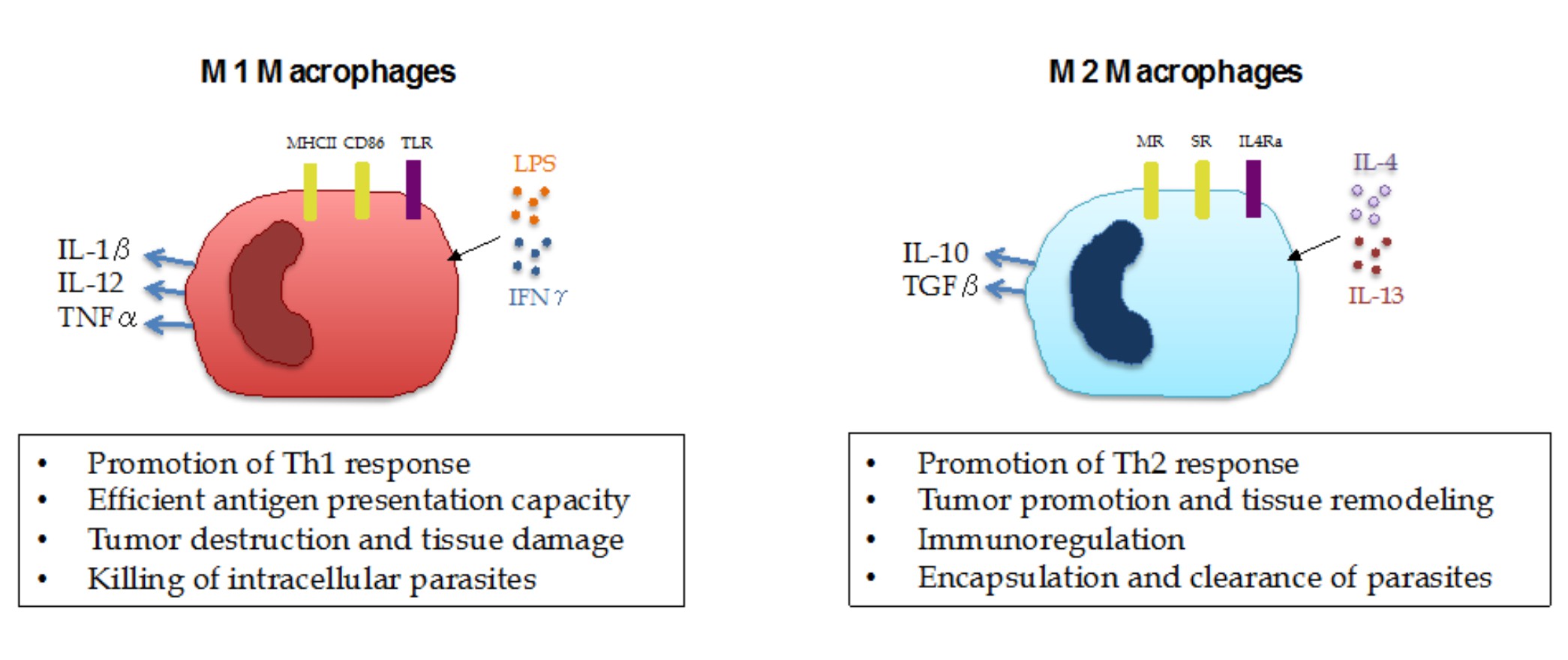 M1 Macrophages

MHCII CD86 TLR

LPS

IFN$\gamma$

IL-1$\beta$
IL-12
TNF$\alpha$

- Promotion of Th1 response
- Efficient antigen presentation capacity
- Tumor destruction and tissue damage
- Killing of intracellular parasites

M2 Macrophages

MR SR IL4Ra

IL-4

IL-13

IL-10
TGF$\beta$

- Promotion of Th2 response
- Tumor promotion and tissue remodeling
- Immunoregulation
- Encapsulation and clearance of parasites